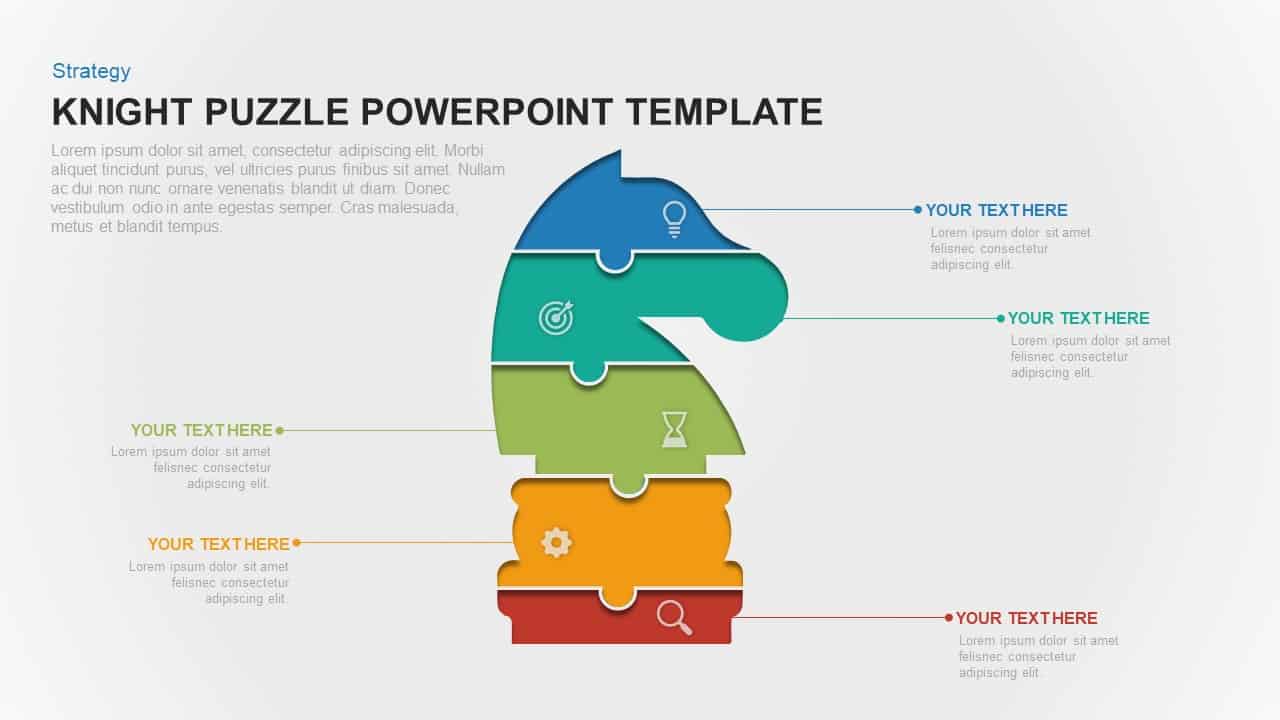 Strategy

KNIGHT PUZZLE POWERPOINT TEMPLATE

Lorem ipsum dolor sit amet, consectetur adipiscing elit. Morbi aliquet tincidunt purus, vel ultricies purus finibus sit amet. Nullam ac dui non nunc ornare venenatis blandit ut diam. Donec vestibulum odio in ante egestas semper. Cras malesuada, metus et blandit tempus.

YOUR TEXT HERE
Lorem ipsum dolor sit amet felisnec consectetur adipiscing elit.

YOUR TEXT HERE
Lorem ipsum dolor sit amet felisnec consectetur adipiscing elit.

YOUR TEXT HERE
Lorem ipsum dolor sit amet felisnec consectetur adipiscing elit.

YOUR TEXT HERE
Lorem ipsum dolor sit amet felisnec consectetur adipiscing elit.

YOUR TEXT HERE
Lorem ipsum dolor sit amet felisnec consectetur adipiscing elit.